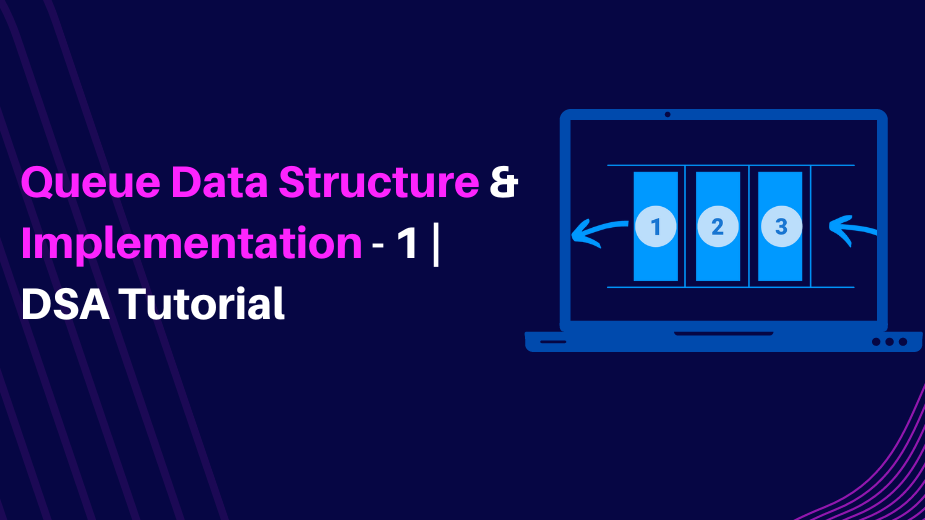 Queue Data Structure & Implementation - 1 | DSA Tutorial

1
2
3